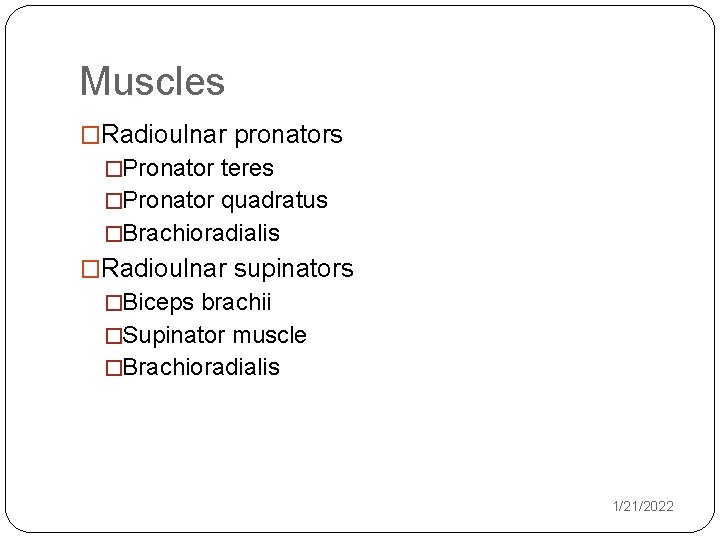 Muscles

□Radioulnar pronators
□Pronator teres
□Pronator quadratus
□Brachioradialis
□Radioulnar supinators
□Biceps brachii
□Supinator muscle
□Brachioradialis

1/21/2022